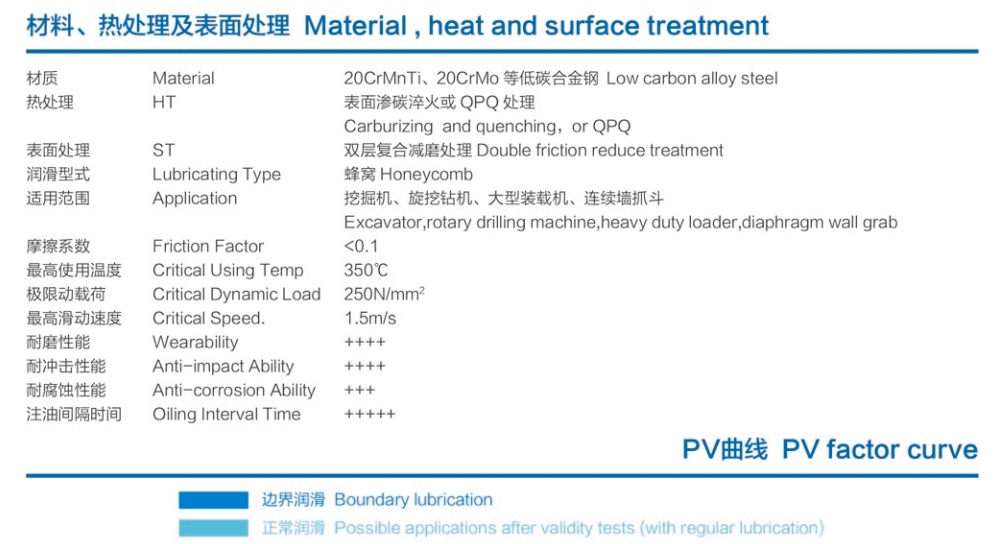 材料、热处理及表面处理 Material , heat and surface treatment

| 材质 | Material | 20CrMnTi、20CrMo 等低碳合金钢 Low carbon alloy steel |
|---|---|---|
| 热处理 | HT | 表面渗碳淬火或 QPQ 处理 Carburizing and quenching，or QPQ |
| 表面处理 | ST | 双层复合减磨处理 Double friction reduce treatment |
| 润滑型式 | Lubricating Type | 蜂窝 Honeycomb |
| 适用范围 | Application | 挖掘机、旋挖钻机、大型装载机、连续墙抓斗 Excavator,rotary drilling machine,heavy duty loader,diaphragm wall grab |
| 摩擦系数 | Friction Factor | <0.1 |
| 最高使用温度 | Critical Using Temp | 350℃ |
| 极限动载荷 | Critical Dynamic Load | 250N/mm$^2$ |
| 最高滑动速度 | Critical Speed. | 1.5m/s |
| 耐磨性能 | Wearability | ++++ |
| 耐冲击性能 | Anti-impact Ability | ++++ |
| 耐腐蚀性能 | Anti-corrosion Ability | +++ |
| 注油间隔时间 | Oiling Interval Time | +++++ |

PV曲线 PV factor curve

边界润滑 Boundary lubrication

正常润滑 Possible applications after validity tests (with regular lubrication)